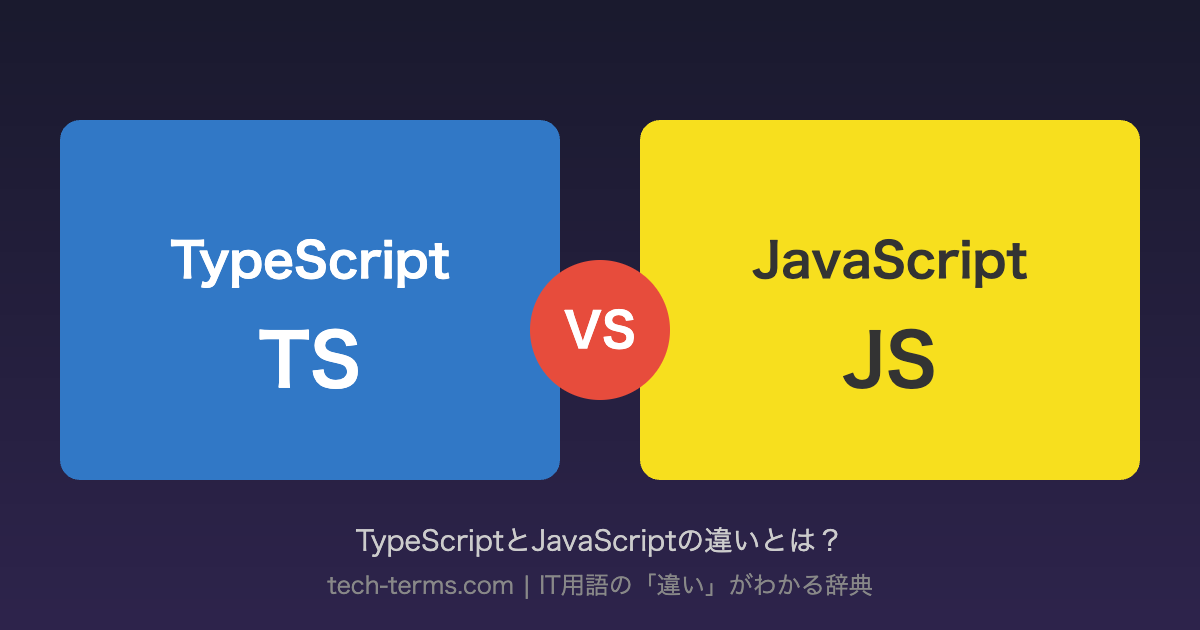 TypeScript
TS

VS

JavaScript
JS

TypeScriptとJavaScriptの違いとは？

tech-terms.com | IT用語の「違い」がわかる辞典